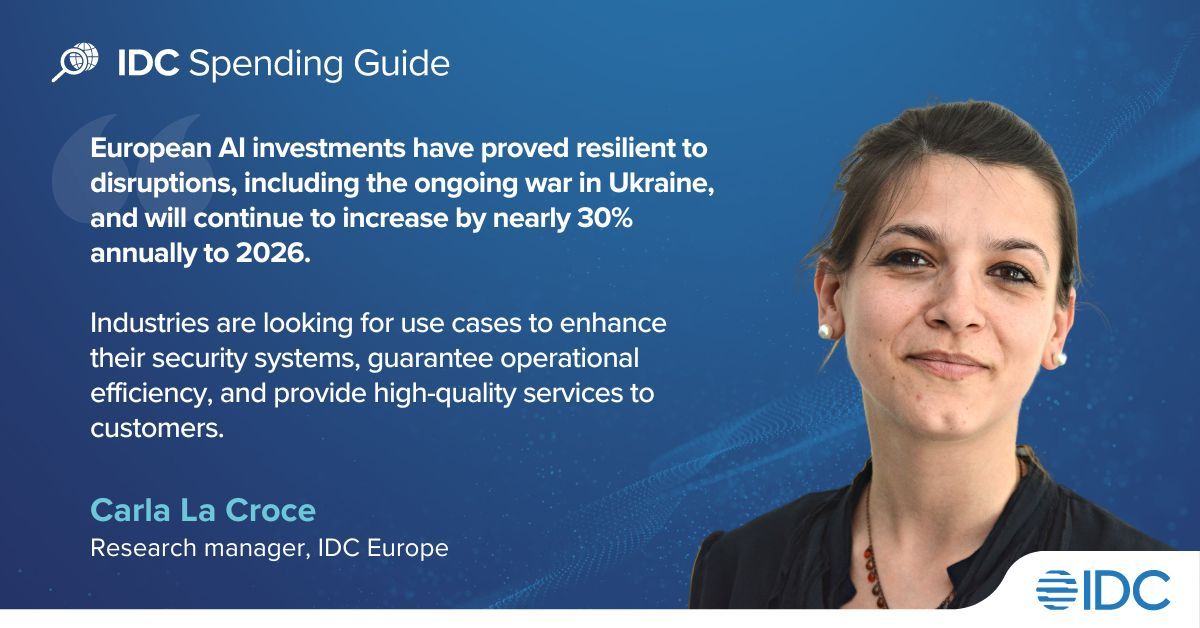 IDC Spending Guide

European AI investments have proved resilient to disruptions, including the ongoing war in Ukraine, and will continue to increase by nearly 30% annually to 2026.

Industries are looking for use cases to enhance their security systems, guarantee operational efficiency, and provide high-quality services to customers.

Carla La Croce
Research manager, IDC Europe

IDC